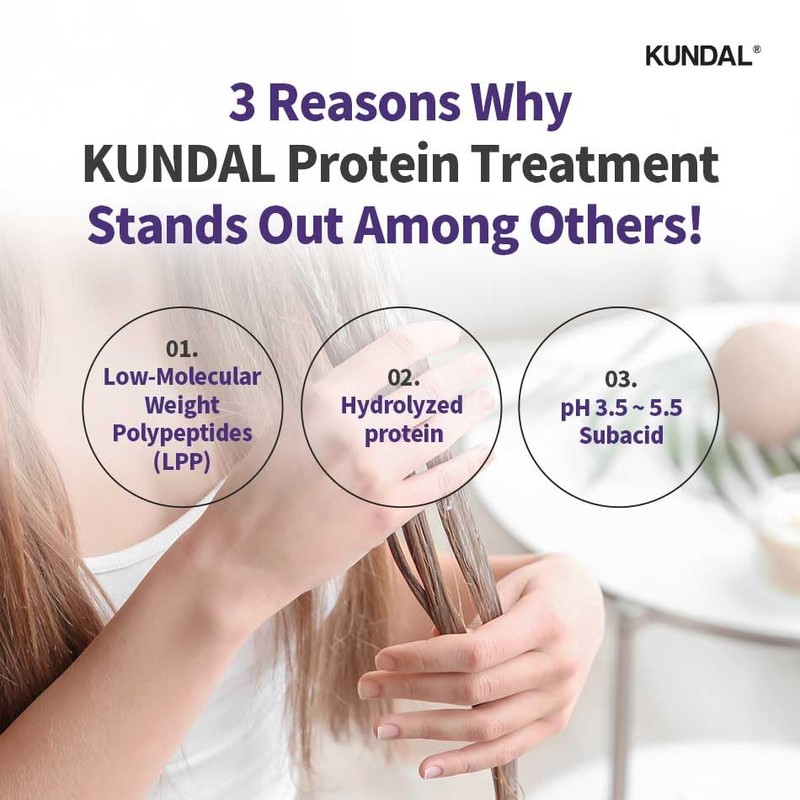 KUNDAL®

3 Reasons Why
KUNDAL Protein Treatment
Stands Out Among Others!

01.
Low-Molecular Weight Polypeptides (LPP)

02.
Hydrolyzed protein

03.
pH 3.5 ~ 5.5 Subacid